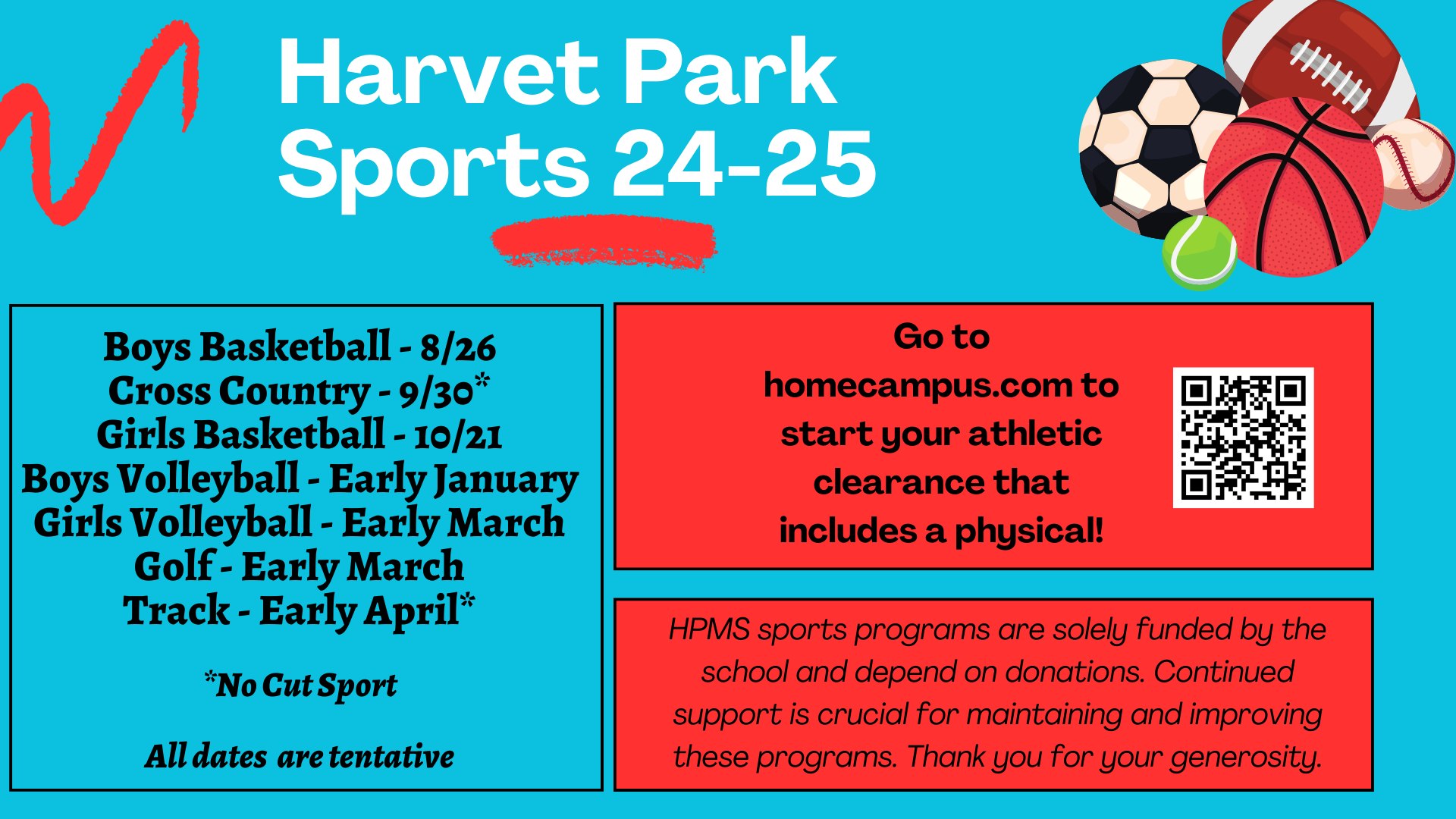 Harvet Park Sports 24-25

Boys Basketball - 8/26
Cross Country - 9/30*
Girls Basketball - 10/21
Boys Volleyball - Early January
Girls Volleyball - Early March
Golf - Early March
Track - Early April*

*No Cut Sport

All dates are tentative

Go to homecampus.com to start your athletic clearance that includes a physical!

HPMS sports programs are solely funded by the school and depend on donations. Continued support is crucial for maintaining and improving these programs. Thank you for your generosity.